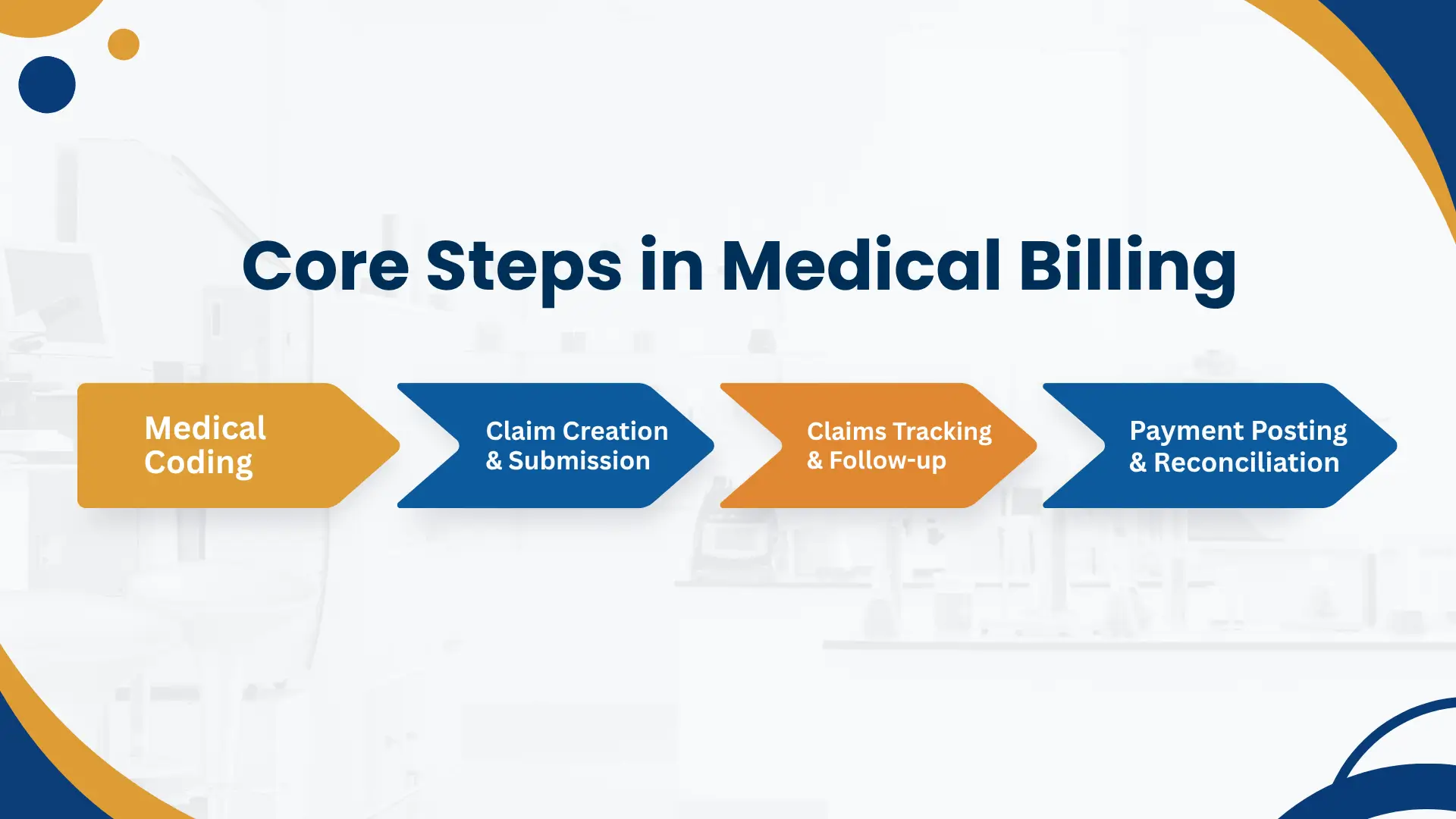 Core Steps in Medical Billing

Medical Coding

Claim Creation & Submission

Claims Tracking & Follow-up

Payment Posting & Reconciliation